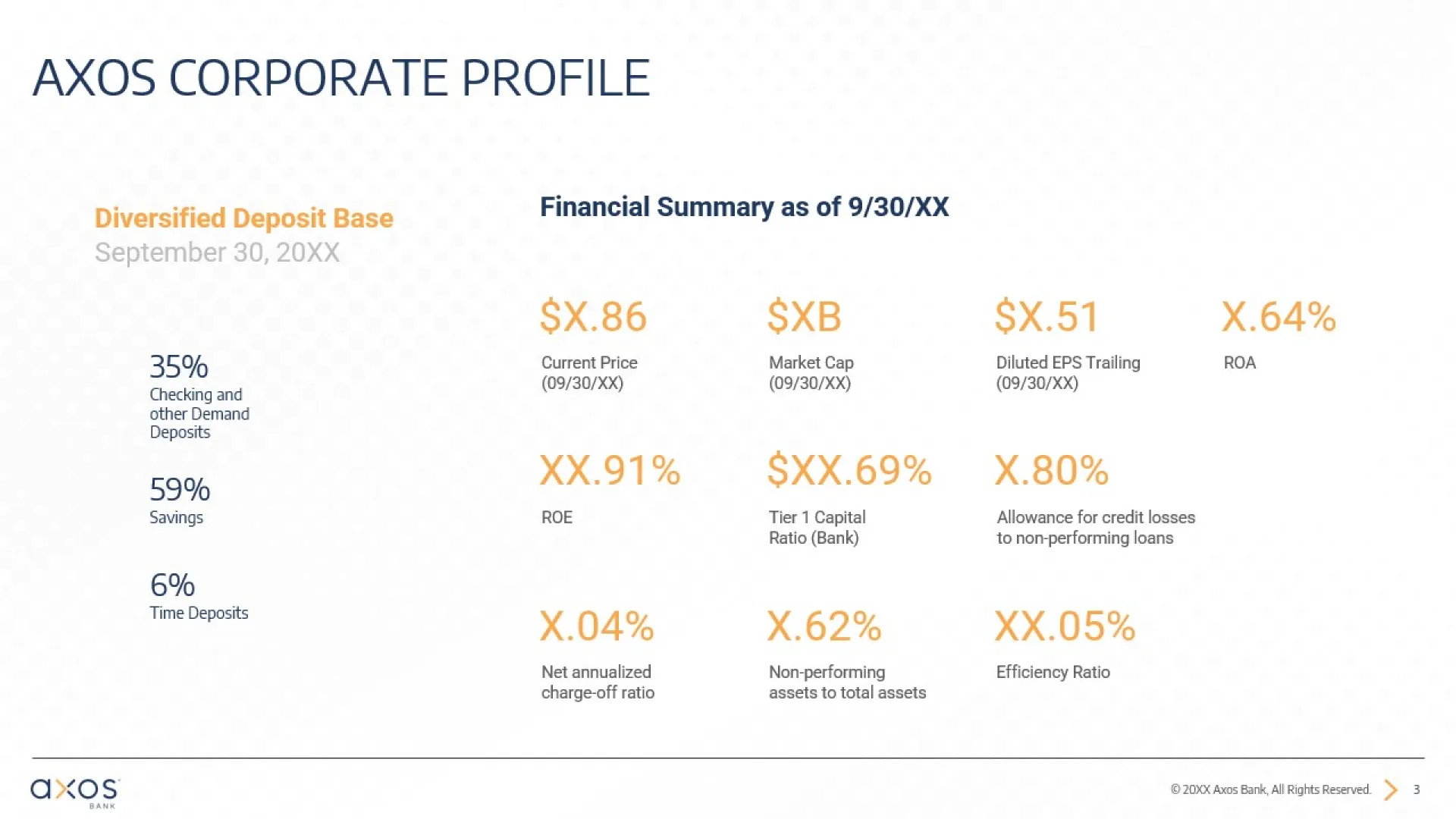 AXOS CORPORATE PROFILE

Diversified Deposit Base
September 30, 20XX

35%
Checking and other Demand Deposits

59%
Savings

6%
Time Deposits

Financial Summary as of 9/30/XX

$X.86
Current Price (09/30/XX)

$XB
Market Cap (09/30/XX)

$X.51
Diluted EPS Trailing (09/30/XX)

X.64%
ROA

XX.91%
ROE

$XX.69%
Tier 1 Capital Ratio (Bank)

X.80%
Allowance for credit losses to non-performing loans

X.04%
Net annualized charge-off ratio

X.62%
Non-performing assets to total assets

XX.05%
Efficiency Ratio

axos
BANK

© 20XX Axos Bank, All Rights Reserved. 3